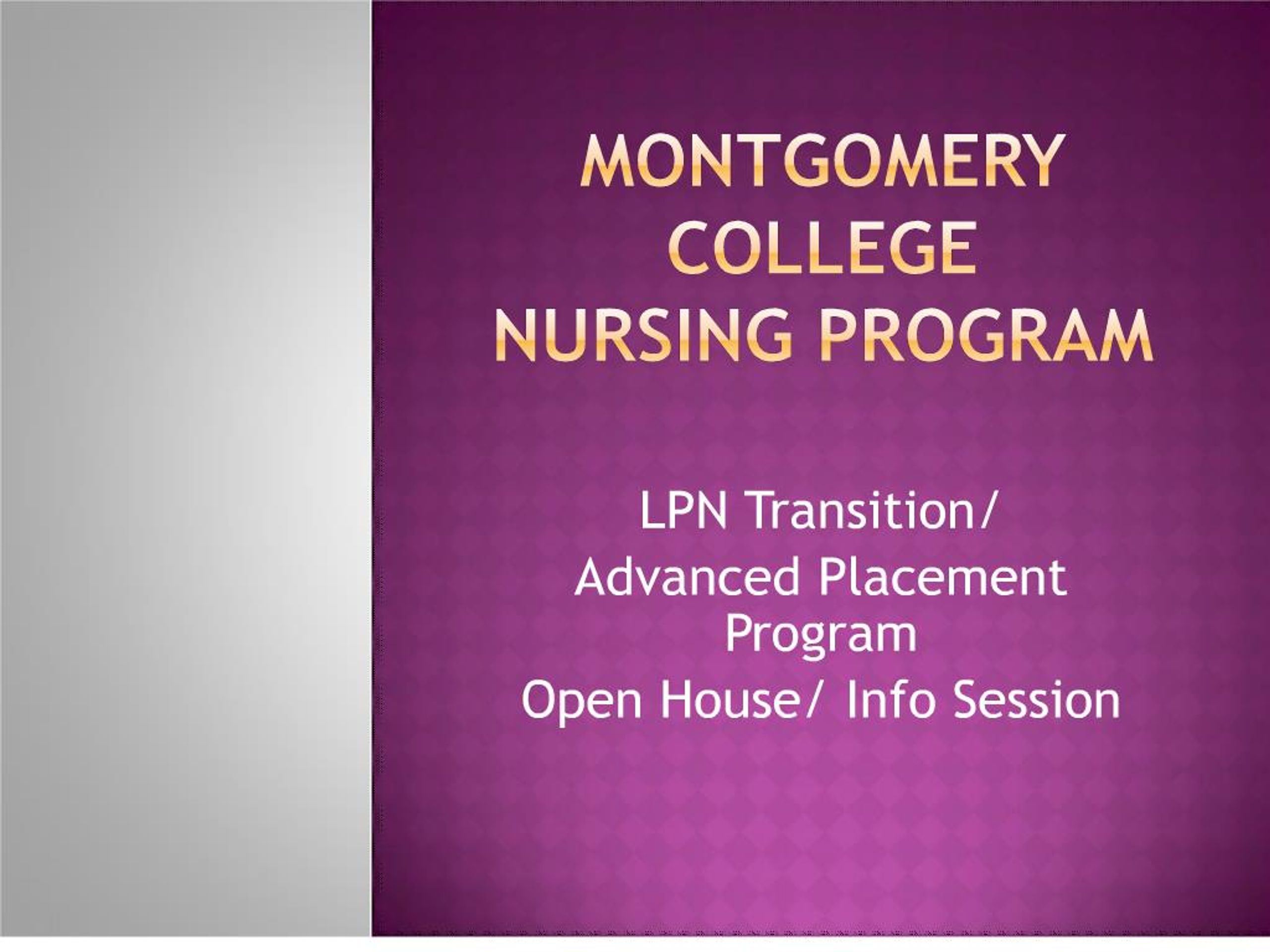 MONTGOMERY COLLEGE
NURSING PROGRAM

LPN Transition/
Advanced Placement Program
Open House/ Info Session